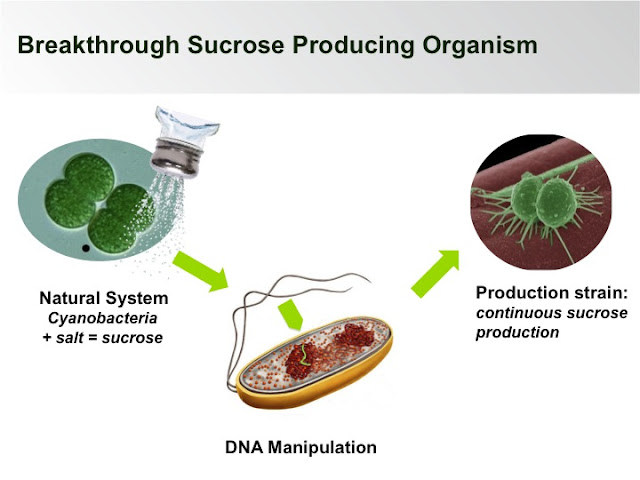 Breakthrough Sucrose Producing Organism

Natural System
Cyanobacteria
+ salt = sucrose

DNA Manipulation

Production strain:
continuous sucrose production